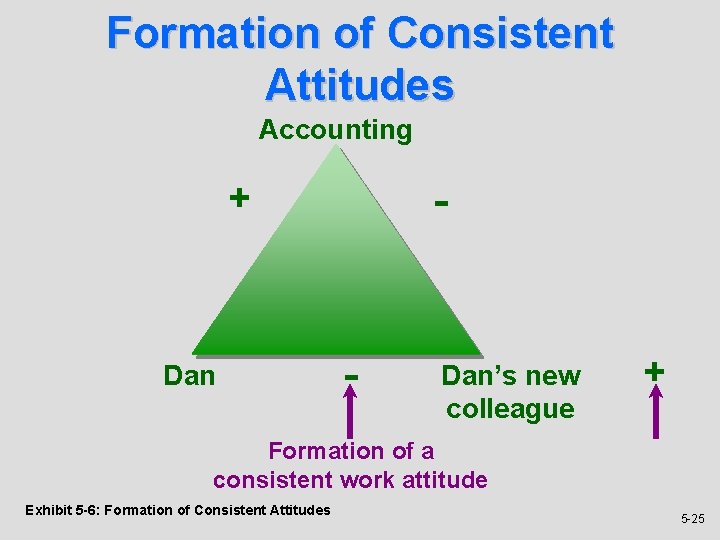 Formation of Consistent Attitudes

Accounting

+

-

Dan

-

Dan's new colleague

+

Formation of a consistent work attitude

Exhibit 5-6: Formation of Consistent Attitudes

5-25